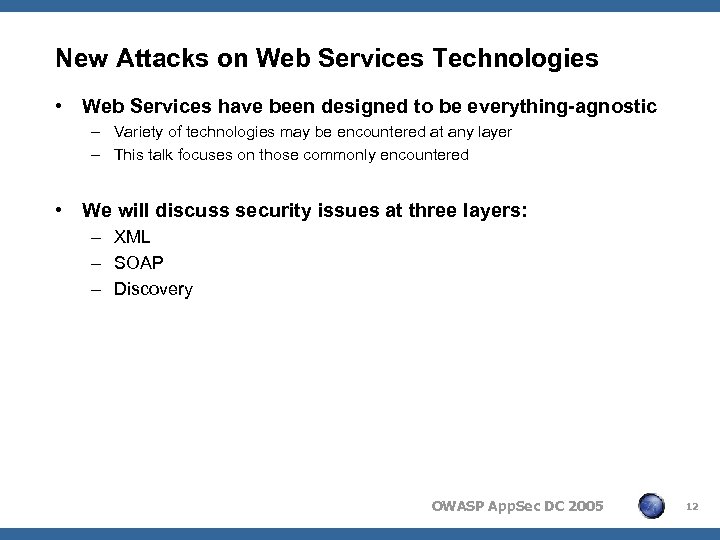 New Attacks on Web Services Technologies

• Web Services have been designed to be everything-agnostic
– Variety of technologies may be encountered at any layer
– This talk focuses on those commonly encountered

• We will discuss security issues at three layers:
– XML
– SOAP
– Discovery

OWASP AppSec DC 2005

12